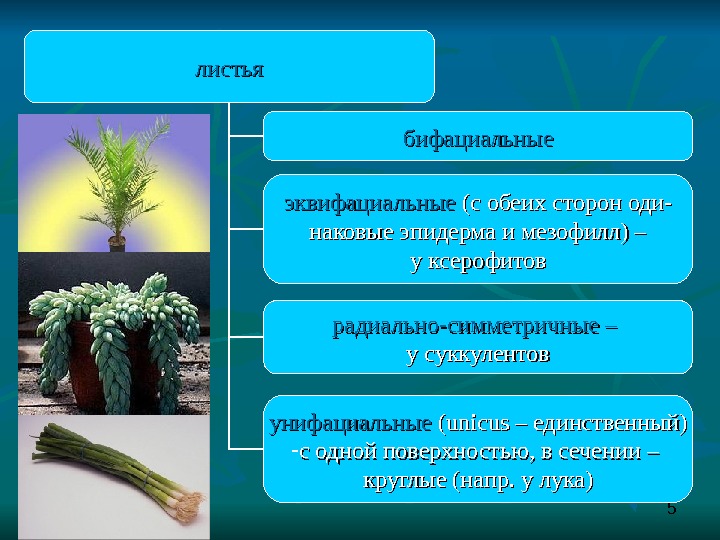 листья

бифациальные

эквифациальные (с обеих сторон одинаковые эпидерма и мезофилл) – у ксерофитов

радиально-симметричные – у суккулентов

унифациальные (unicus – единственный) -с одной поверхностью, в сечении – круглые (напр. у лука)

5